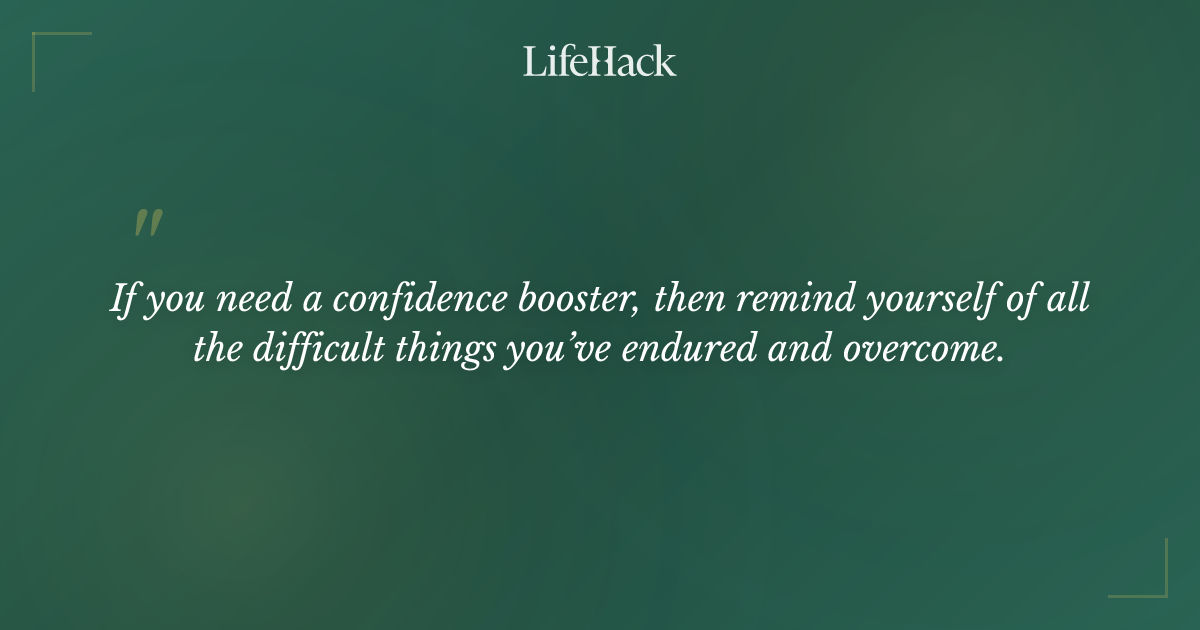 LifeHack

"

If you need a confidence booster, then remind yourself of all the difficult things you've endured and overcome.